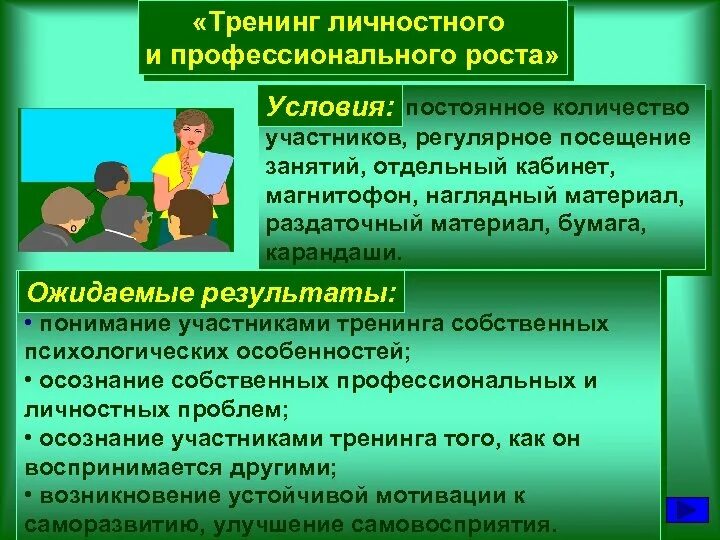 «Тренинг личностного и профессионального роста»

Условия: постоянное количество участников, регулярное посещение занятий, отдельный кабинет, магнитофон, наглядный материал, раздаточный материал, бумага, карандаши.

Ожидаемые результаты:

• понимание участниками тренинга собственных психологических особенностей;
• осознание собственных профессиональных и личностных проблем;
• осознание участниками тренинга того, как он воспринимается другими;
• возникновение устойчивой мотивации к саморазвитию, улучшение самовосприятия.